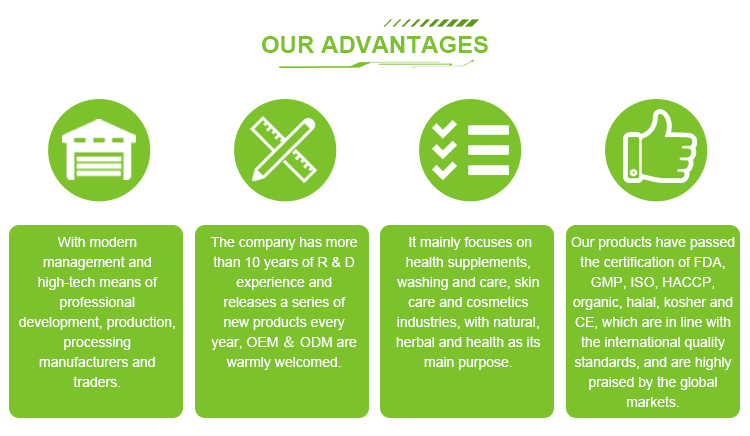 OUR ADVANTAGES

With modern management and high-tech means of professional development, production, processing manufacturers and traders.

The company has more than 10 years of R & D experience and releases a series of new products every year, OEM & ODM are warmly welcomed.

It mainly focuses on health supplements, washing and care, skin care and cosmetics industries, with natural, herbal and health as its main purpose.

Our products have passed the certification of FDA, GMP, ISO, HACCP, organic, halal, kosher and CE, which are in line with the international quality standards, and are highly praised by the global markets.